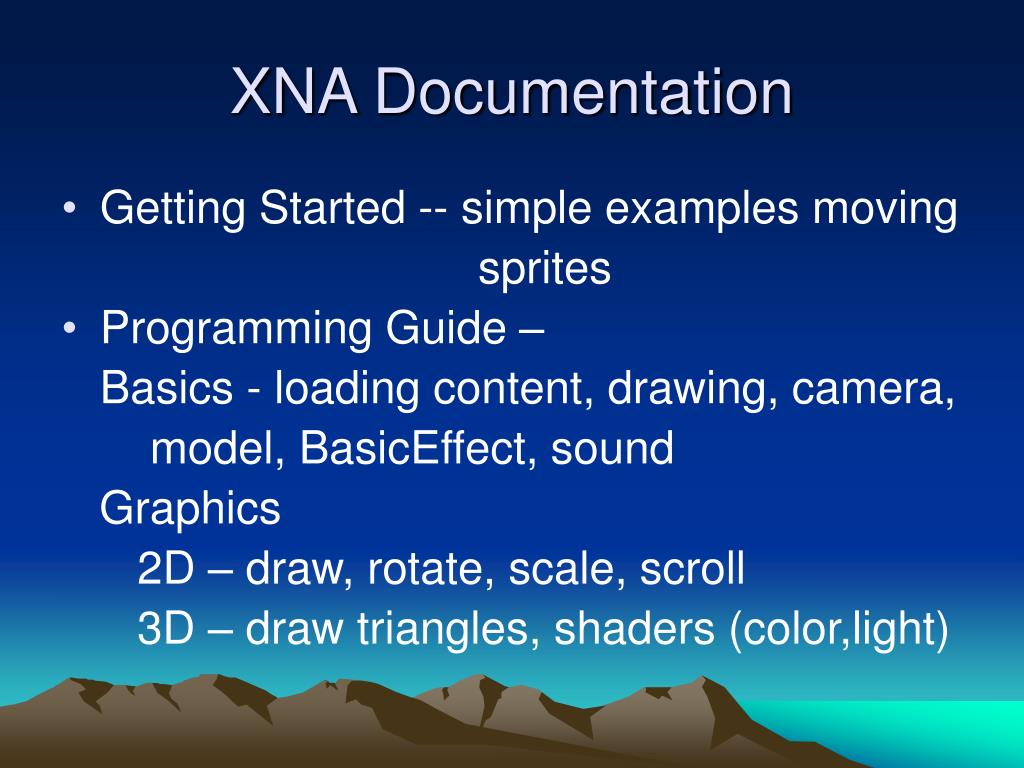 XNA Documentation

• Getting Started -- simple examples moving sprites
• Programming Guide –
Basics - loading content, drawing, camera, model, BasicEffect, sound
Graphics
2D – draw, rotate, scale, scroll
3D – draw triangles, shaders (color,light)